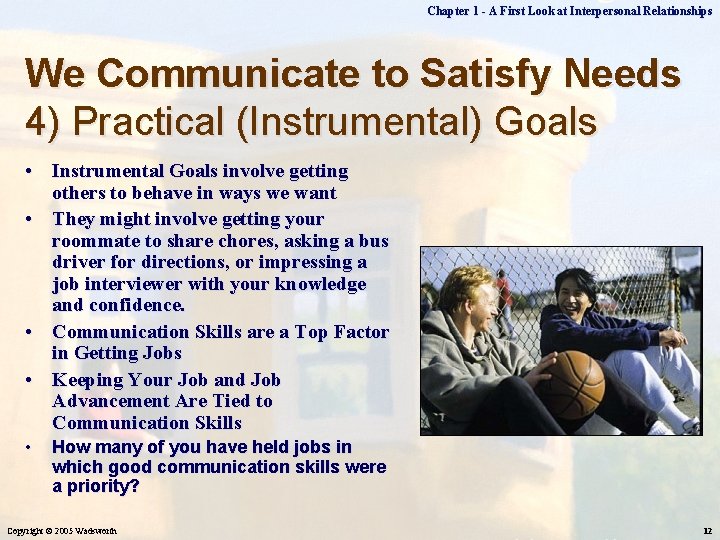 Chapter 1 - A First Look at Interpersonal Relationships

We Communicate to Satisfy Needs
4) Practical (Instrumental) Goals

• Instrumental Goals involve getting others to behave in ways we want
• They might involve getting your roommate to share chores, asking a bus driver for directions, or impressing a job interviewer with your knowledge and confidence.
• Communication Skills are a Top Factor in Getting Jobs
• Keeping Your Job and Job Advancement Are Tied to Communication Skills
• How many of you have held jobs in which good communication skills were a priority?

Copyright © 2005 Wadsworth

12